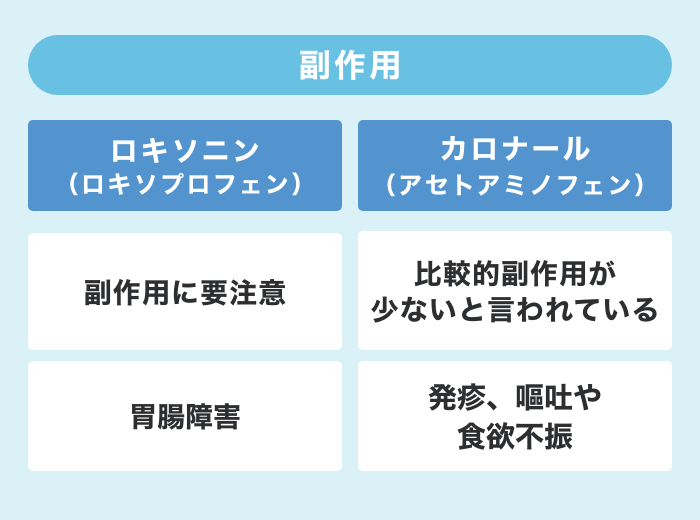 副作用

| ロキソニン（ロキソプロフェン） | カロナール（アセトアミノフェン） |
|---|---|
| 副作用に要注意 | 比較的副作用が少ないと言われている |
| 胃腸障害 | 発疹、嘔吐や食欲不振 |